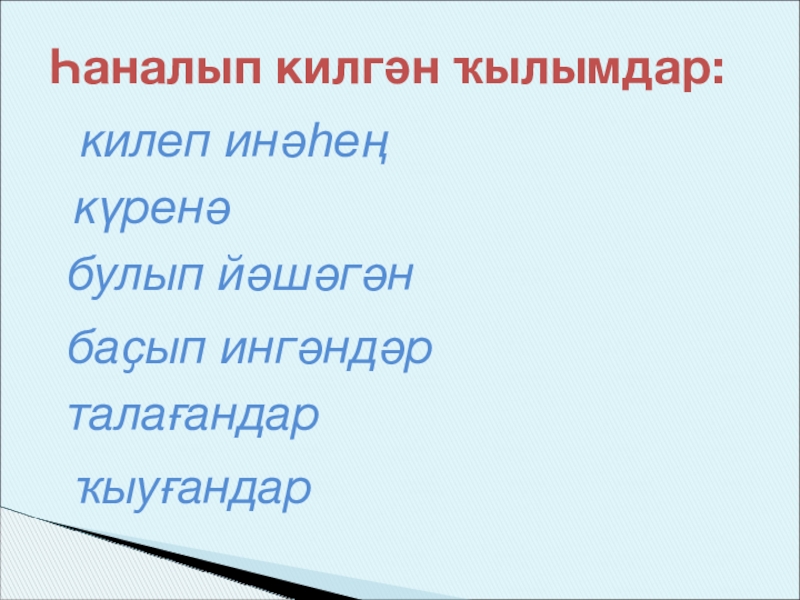 Һаналып килгән ҡылымдар:

килеп инәһең

күренә

булып йәшәгән

баҫып ингәндәр

талағандар

ҡыуғандар